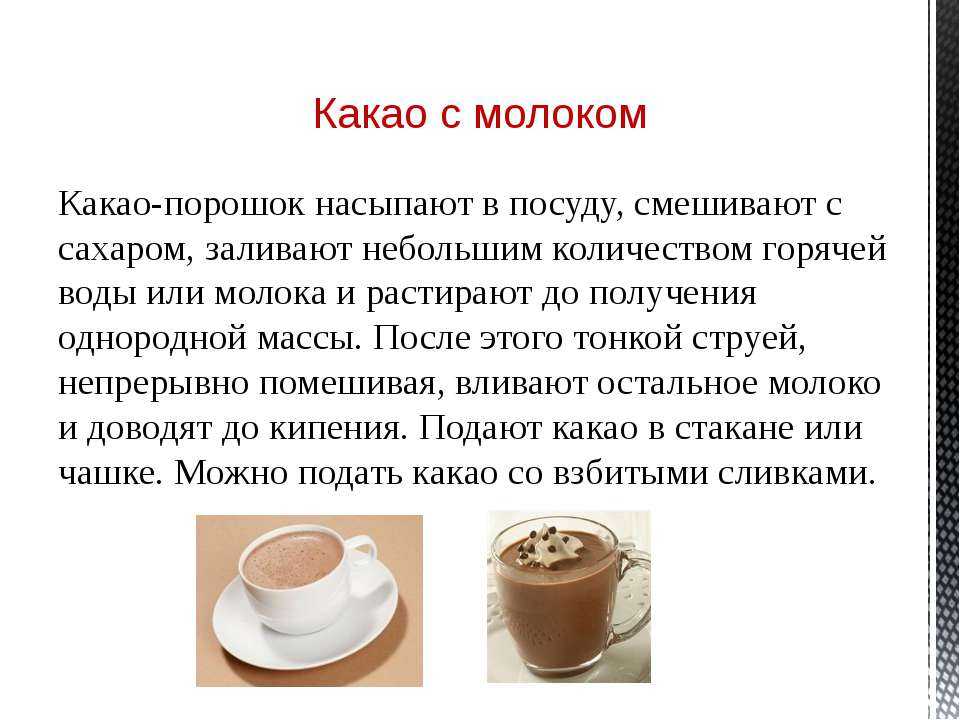 Какао с молоком

Какао-порошок насыпают в посуду, смешивают с сахаром, заливают небольшим количеством горячей воды или молока и растирают до получения однородной массы. После этого тонкой струей, непрерывно помешивая, вливают остальное молоко и доводят до кипения. Подают какао в стакане или чашке. Можно подать какао со взбитыми сливками.